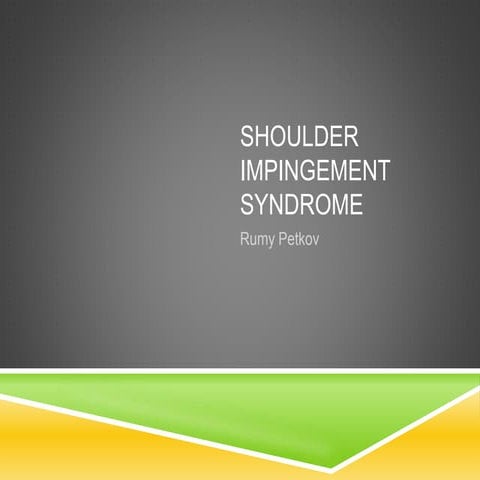 SHOULDER IMPINGEMENT SYNDROME

Rumy Petkov